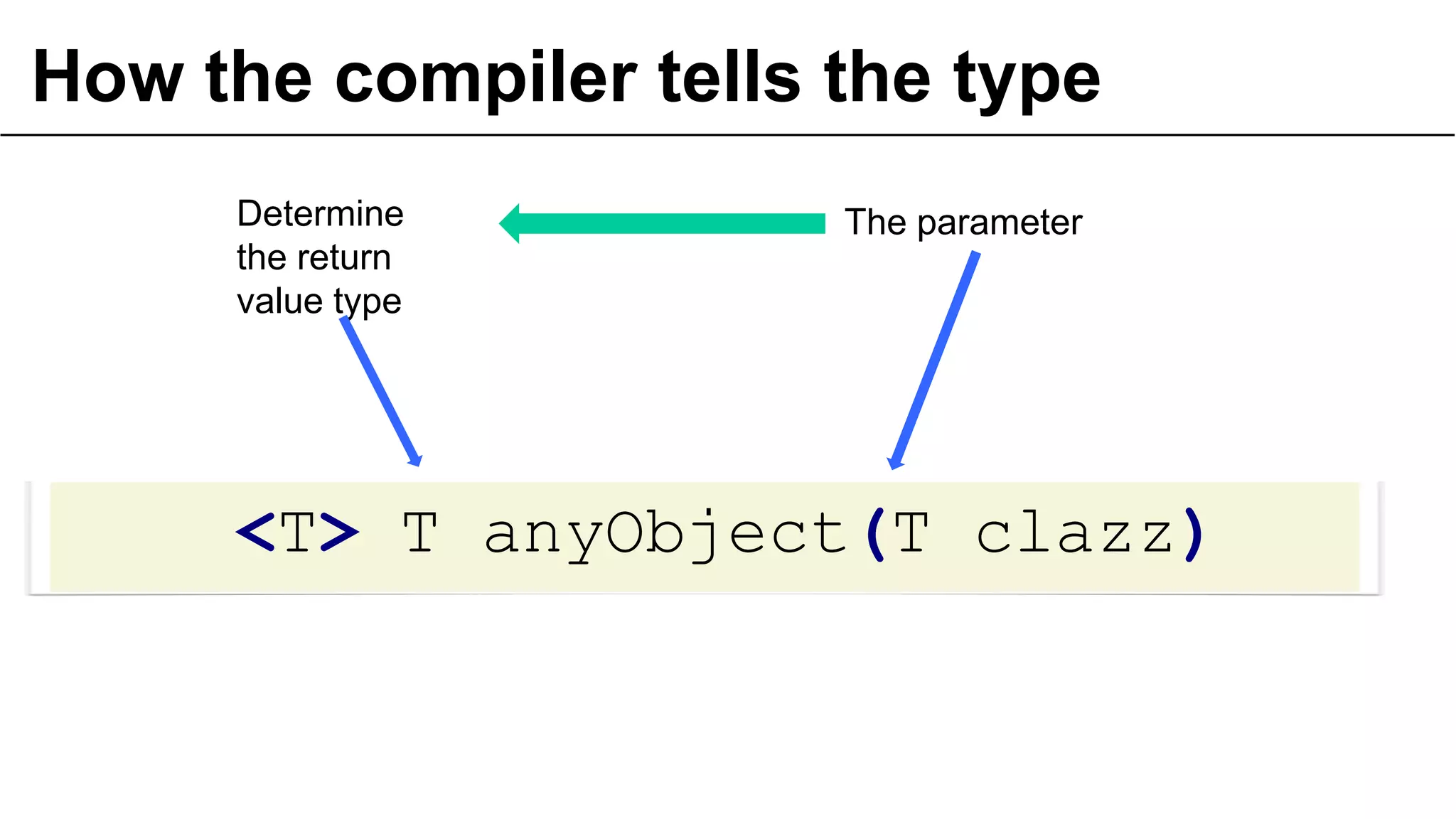 How the compiler tells the type

Determine the return value type

The parameter

<T> T anyObject(T clazz)